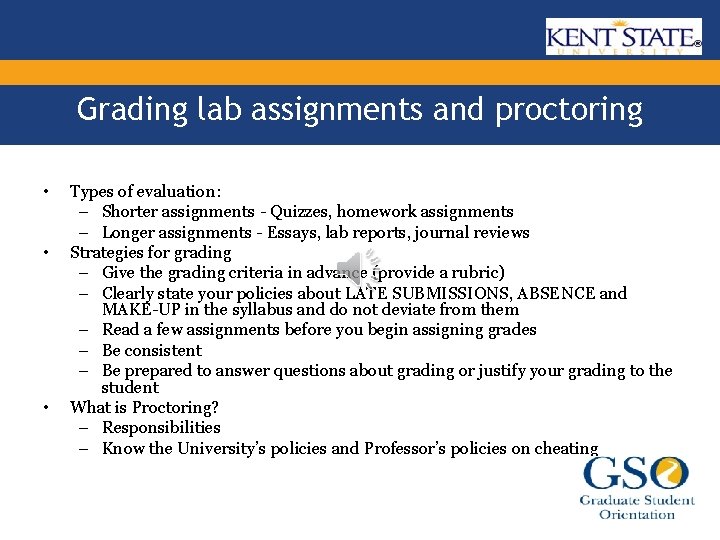 KENT STATE
UNIVERSITY

Grading lab assignments and proctoring

• Types of evaluation:
 – Shorter assignments - Quizzes, homework assignments
 – Longer assignments - Essays, lab reports, journal reviews
• Strategies for grading
 – Give the grading criteria in advance (provide a rubric)
 – Clearly state your policies about LATE SUBMISSIONS, ABSENCE and MAKE-UP in the syllabus and do not deviate from them
 – Read a few assignments before you begin assigning grades
 – Be consistent
 – Be prepared to answer questions about grading or justify your grading to the student
• What is Proctoring?
 – Responsibilities
 – Know the University's policies and Professor's policies on cheating

GSO
Graduate Student Orientation